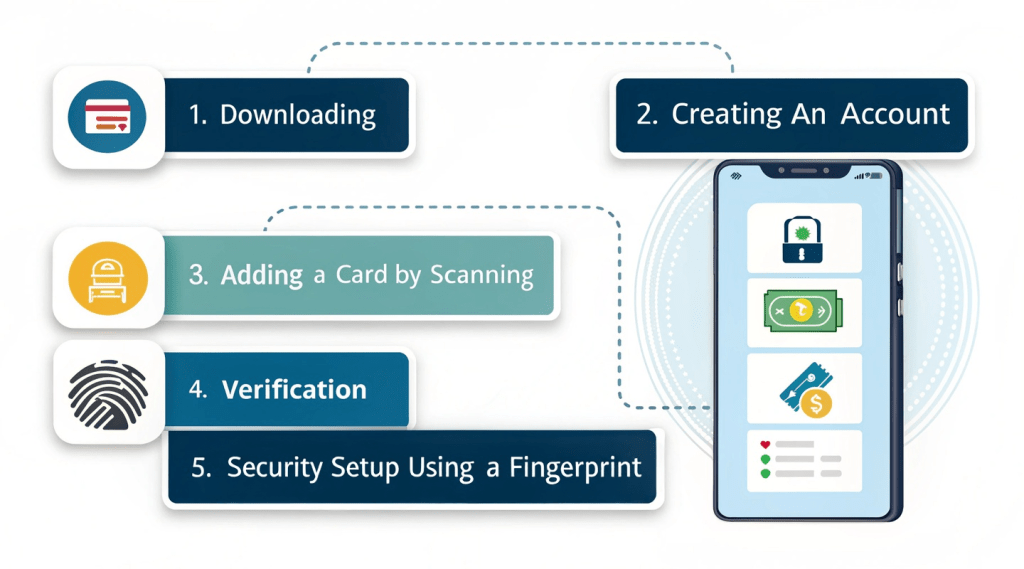 1. Downloading

2. Creating An Account

3. Adding a Card by Scanning

4. Verification

5. Security Setup Using a Fingerprint